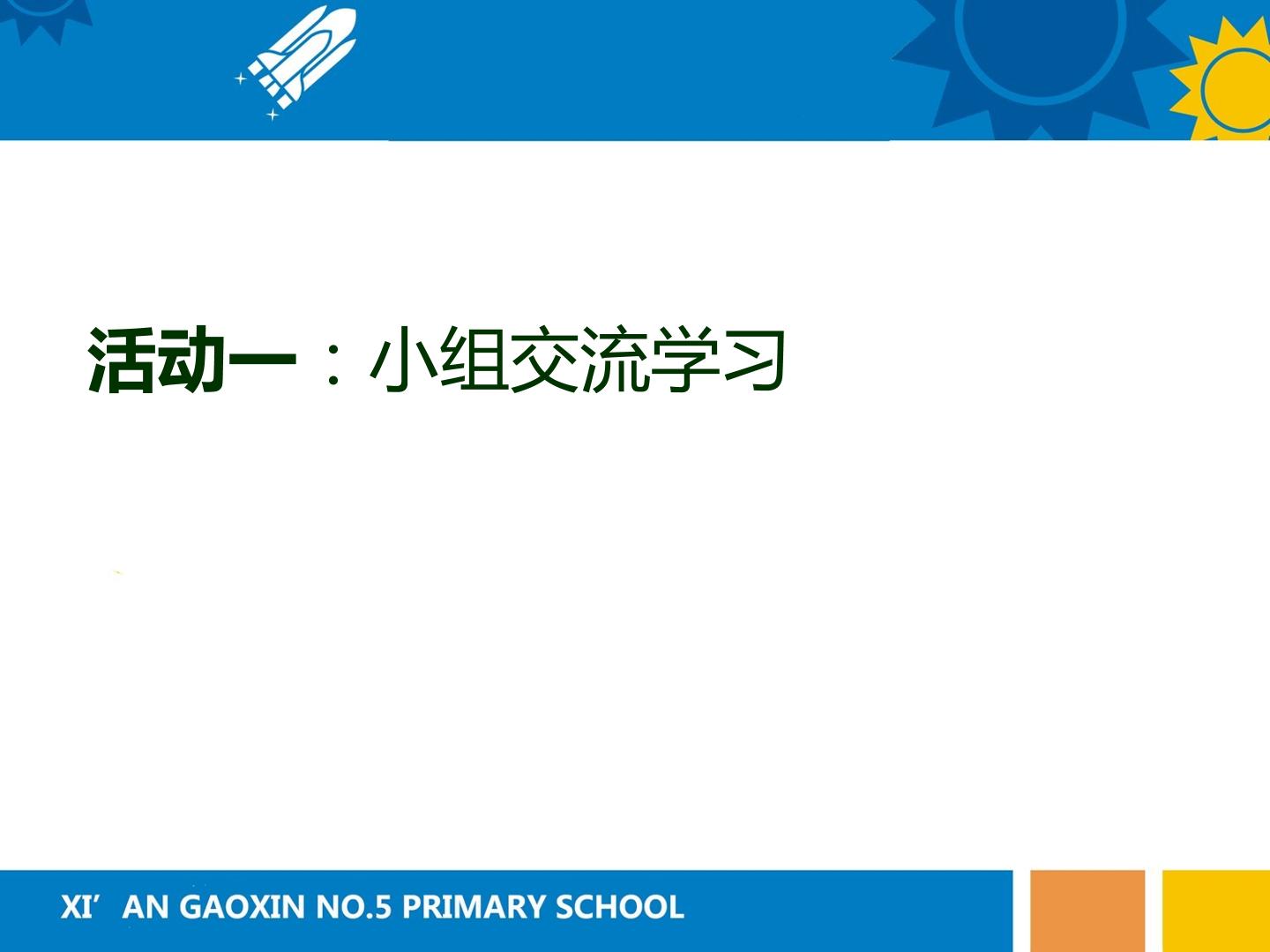 活动一：小组交流学习

XI' AN GAOXIN NO.5 PRIMARY SCHOOL